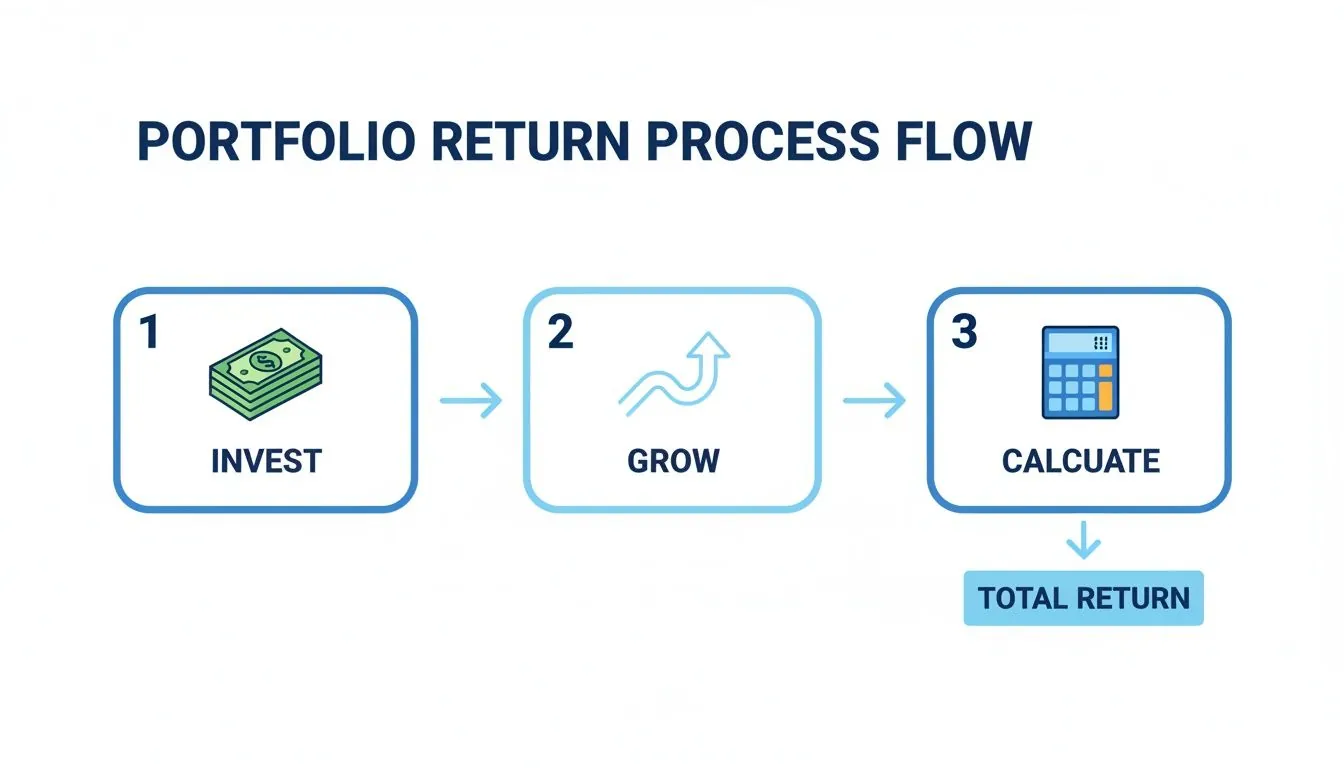 PORTFOLIO RETURN PROCESS FLOW

1
INVEST

2
GROW

3
CALCUATE

TOTAL RETURN